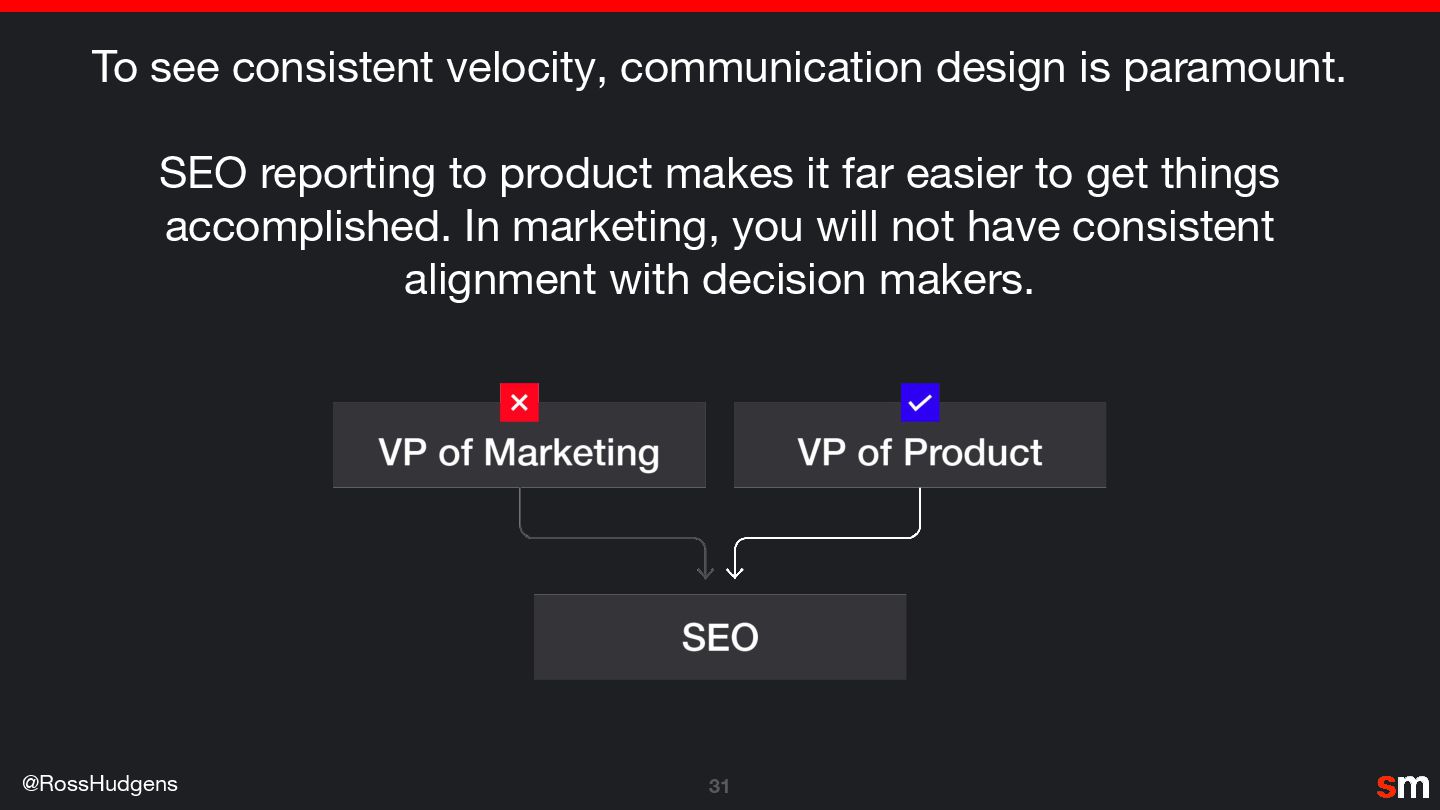 To see consistent velocity, communication design is paramount.

SEO reporting to product makes it far easier to get things accomplished. In marketing, you will not have consistent alignment with decision makers.

VP of Marketing

VP of Product

SEO

@RossHudgens

31

sm